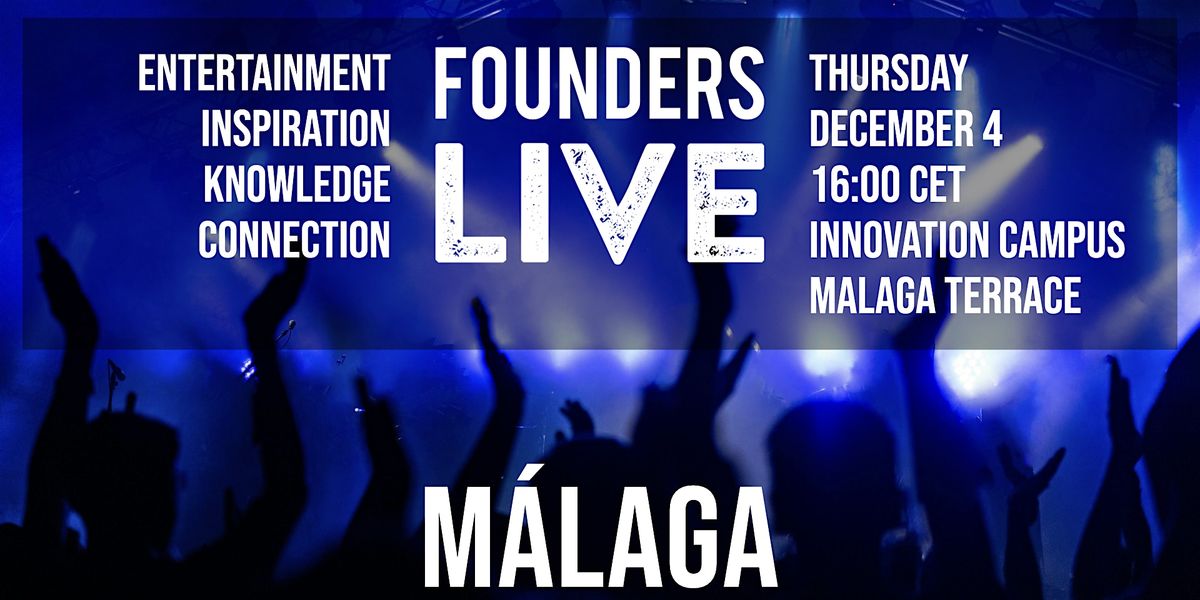 ENTERTAINMENT
INSPIRATION
KNOWLEDGE
CONNECTION

FOUNDERS
LIVE

THURSDAY
DECEMBER 4
16:00 CET
INNOVATION CAMPUS
MALAGA TERRACE

MÁLAGA